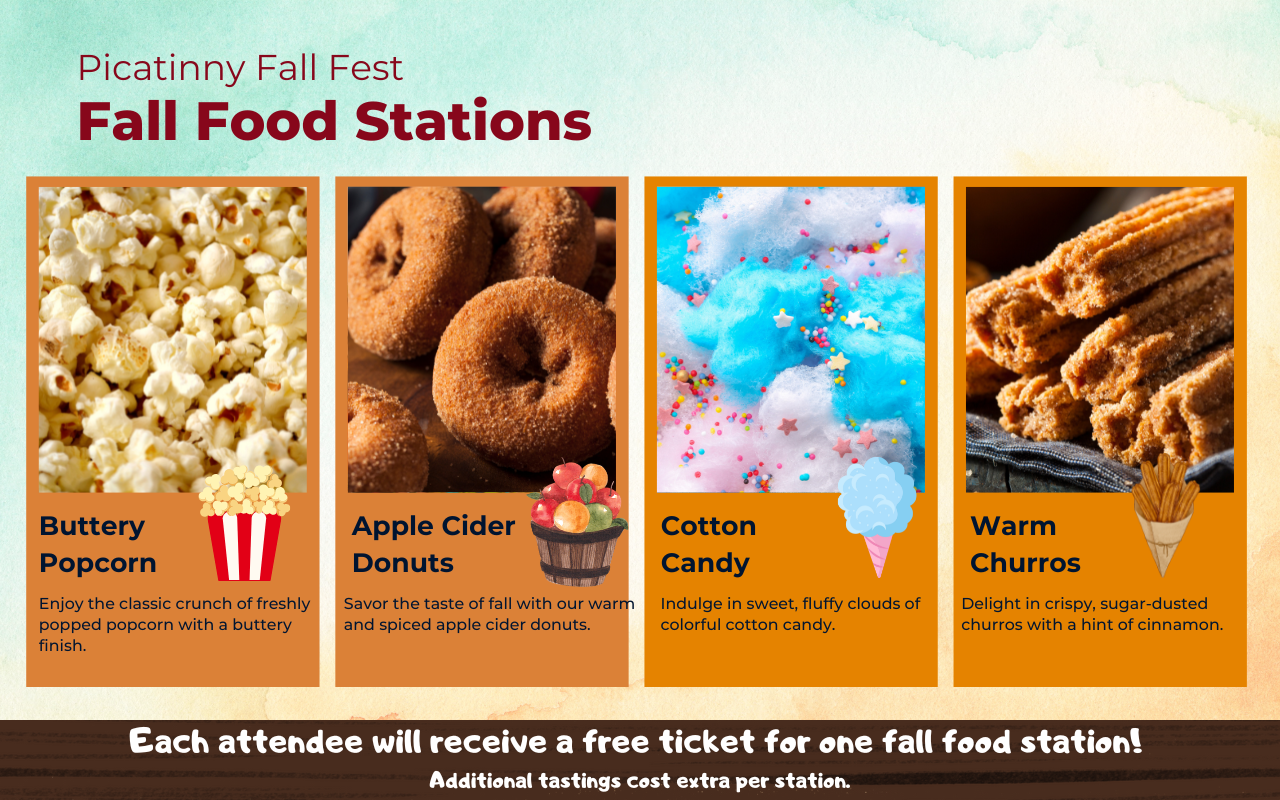 Picatinny Fall Fest
Fall Food Stations

Buttery Popcorn
Enjoy the classic crunch of freshly popped popcorn with a buttery finish.

Apple Cider Donuts
Savor the taste of fall with our warm and spiced apple cider donuts.

Cotton Candy
Indulge in sweet, fluffy clouds of colorful cotton candy.

Warm Churros
Delight in crispy, sugar-dusted churros with a hint of cinnamon.

Each attendee will receive a free ticket for one fall food station!
Additional tastings cost extra per station.